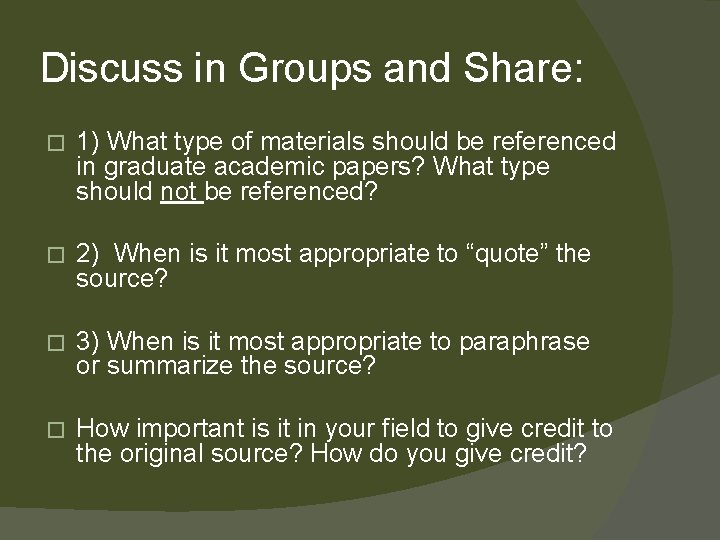 Discuss in Groups and Share:

□ 1) What type of materials should be referenced in graduate academic papers? What type should not be referenced?

□ 2) When is it most appropriate to “quote” the source?

□ 3) When is it most appropriate to paraphrase or summarize the source?

□ How important is it in your field to give credit to the original source? How do you give credit?